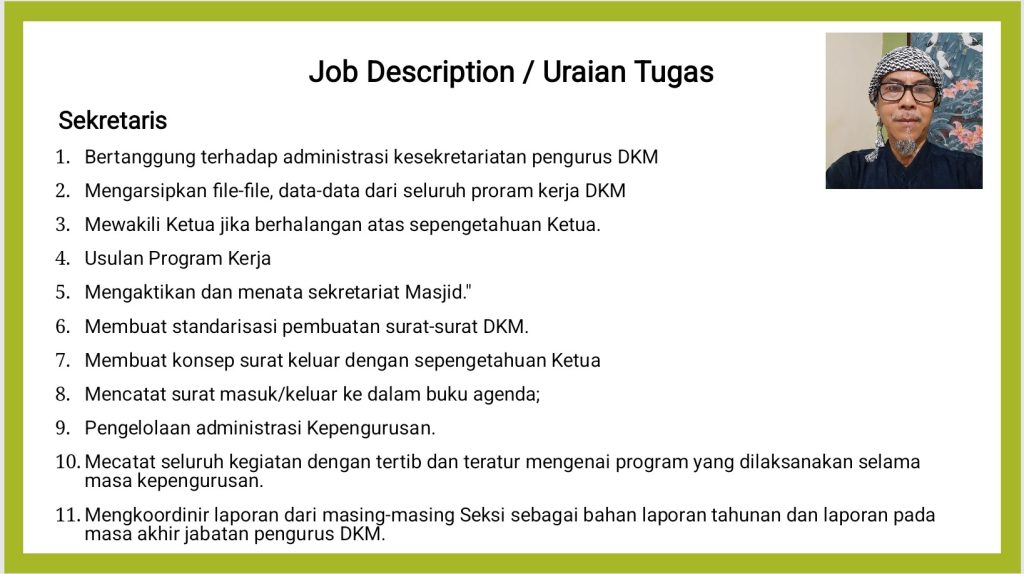 Job Description / Uraian Tugas

Sekretaris

1. Bertanggung terhadap administrasi kesekretariatan pengurus DKM
2. Mengarsipkan file-file, data-data dari seluruh proram kerja DKM
3. Mewakili Ketua jika berhalangan atas sepengetahuan Ketua.
4. Usulan Program Kerja
5. Mengaktikan dan menata sekretariat Masjid."
6. Membuat standarisasi pembuatan surat-surat DKM.
7. Membuat konsep surat keluar dengan sepengetahuan Ketua
8. Mencatat surat masuk/keluar ke dalam buku agenda;
9. Pengelolaan administrasi Kepengurusan.
10. Mecatat seluruh kegiatan dengan tertib dan teratur mengenai program yang dilaksanakan selama masa kepengurusan.
11. Mengkoordinir laporan dari masing-masing Seksi sebagai bahan laporan tahunan dan laporan pada masa akhir jabatan pengurus DKM.